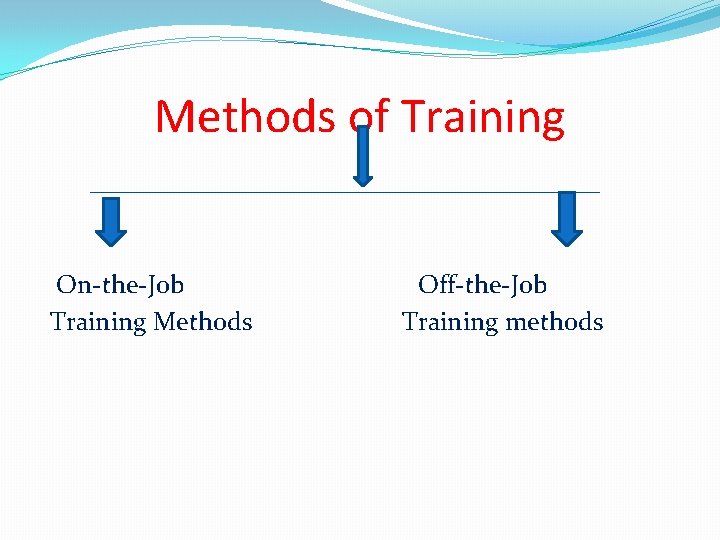 Methods of Training

On-the-Job
Training Methods

Off-the-Job
Training methods